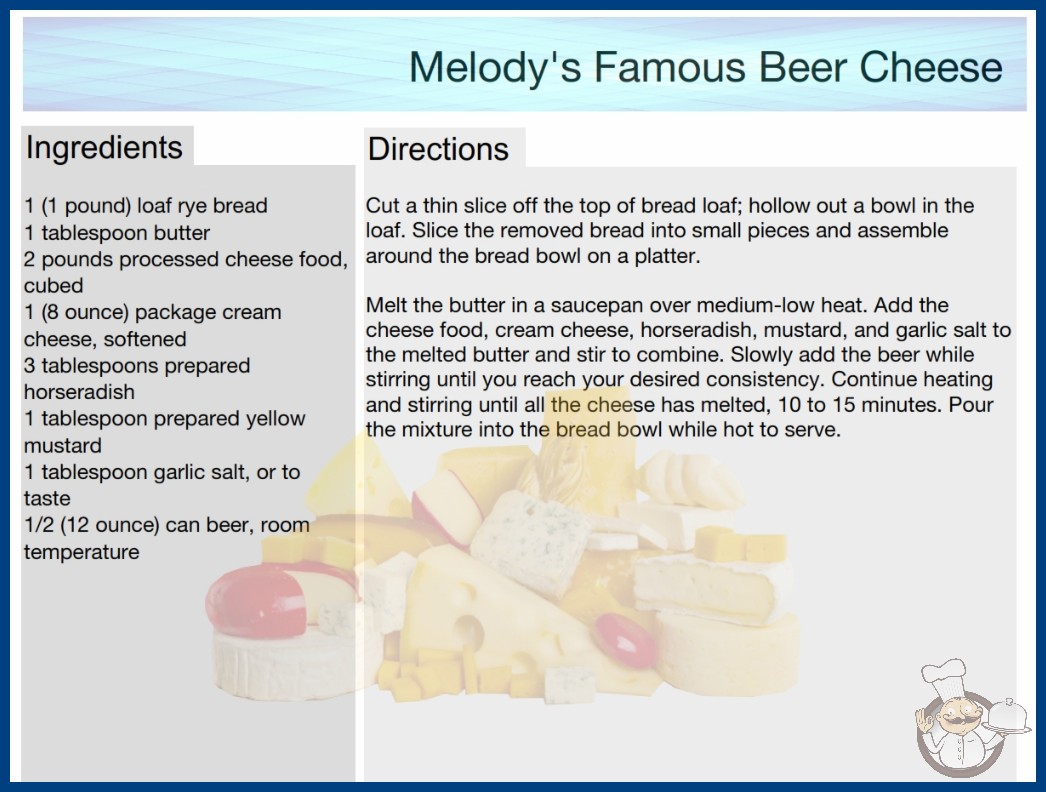 Melody's Famous Beer Cheese

Ingredients

1 (1 pound) loaf rye bread
1 tablespoon butter
2 pounds processed cheese food, cubed
1 (8 ounce) package cream cheese, softened
3 tablespoons prepared horseradish
1 tablespoon prepared yellow mustard
1 tablespoon garlic salt, or to taste
1/2 (12 ounce) can beer, room temperature

Directions

Cut a thin slice off the top of bread loaf; hollow out a bowl in the loaf. Slice the removed bread into small pieces and assemble around the bread bowl on a platter.

Melt the butter in a saucepan over medium-low heat. Add the cheese food, cream cheese, horseradish, mustard, and garlic salt to the melted butter and stir to combine. Slowly add the beer while stirring until you reach your desired consistency. Continue heating and stirring until all the cheese has melted, 10 to 15 minutes. Pour the mixture into the bread bowl while hot to serve.